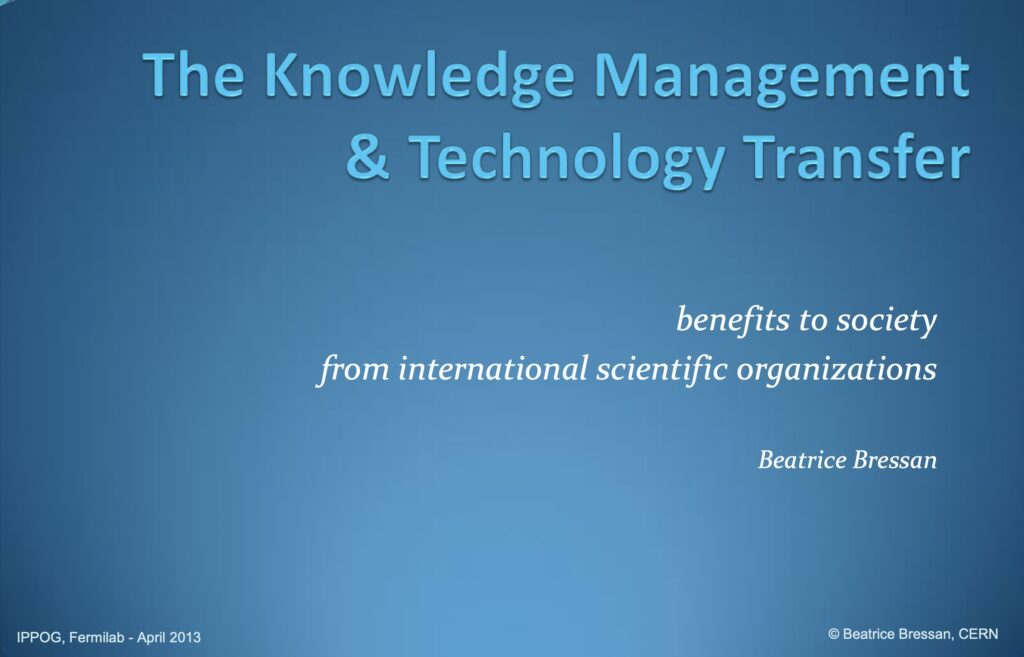 The Knowledge Management & Technology Transfer

benefits to society
from international scientific organizations

Beatrice Bressan

IPPOG, Fermilab - April 2013

© Beatrice Bressan, CERN